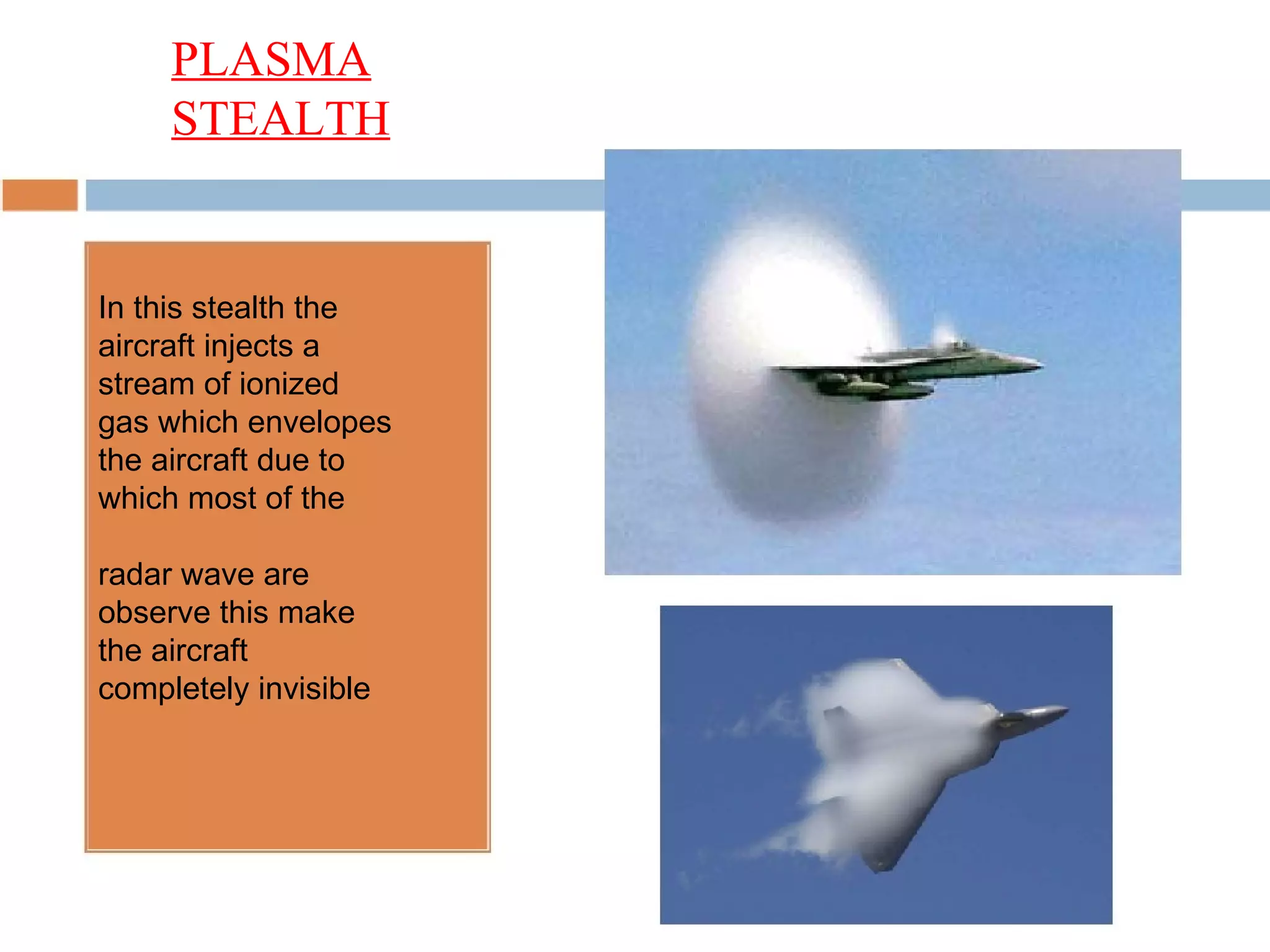 PLASMA STEALTH

In this stealth the aircraft injects a stream of ionized gas which envelopes the aircraft due to which most of the

radar wave are observe this make the aircraft completely invisible